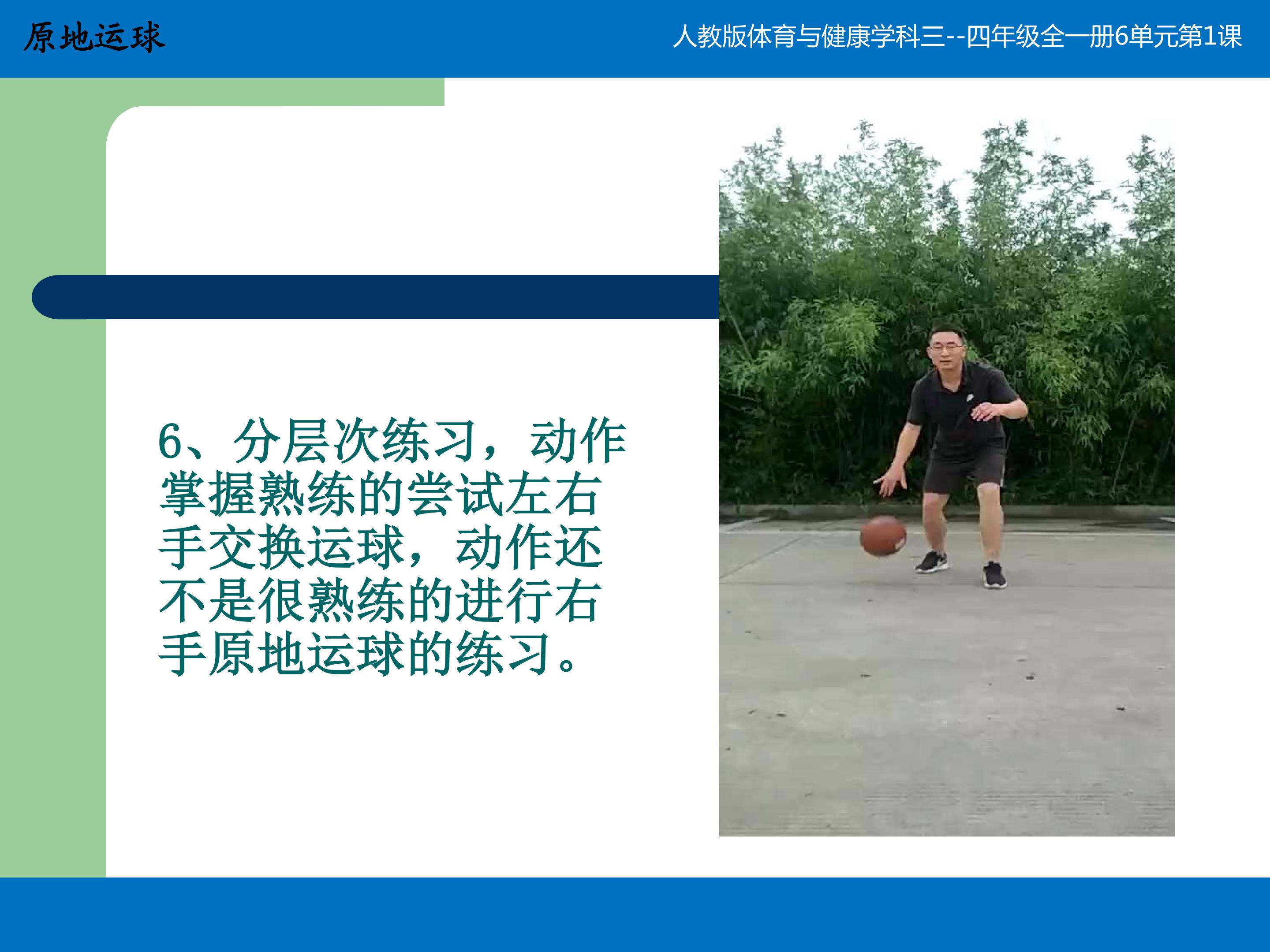 原地运球

人教版体育与健康学科三--四年级全一册6单元第1课

6、分层次练习，动作掌握熟练的尝试左右手交换运球，动作还不是很熟练的进行右手原地运球的练习。